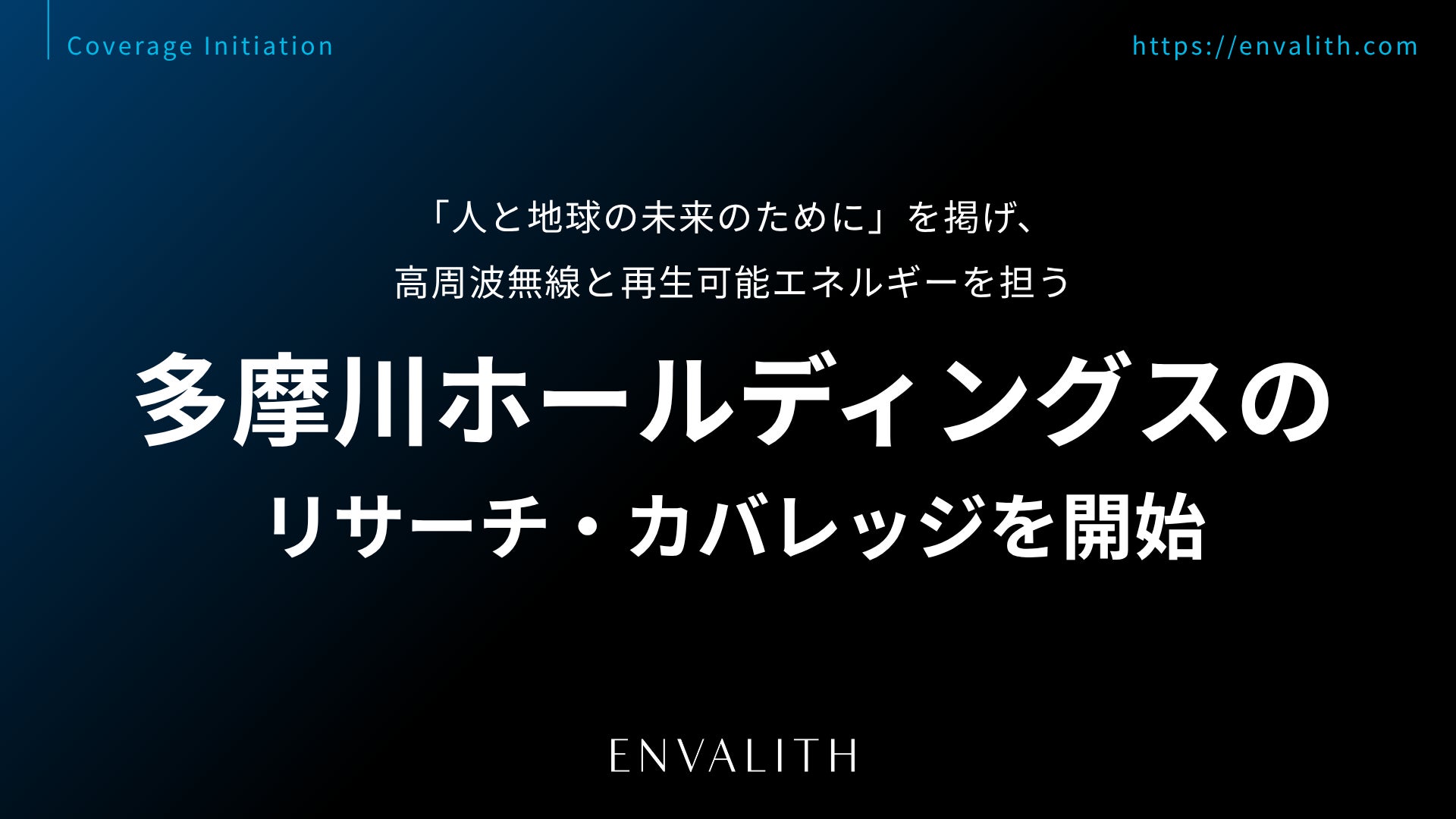 Coverage Initiation

https://envalith.com

「人と地球の未来のために」を掲げ、
高周波無線と再生可能エネルギーを担う

多摩川ホールディングスの
リサーチ・カバレッジを開始

ENVALITH